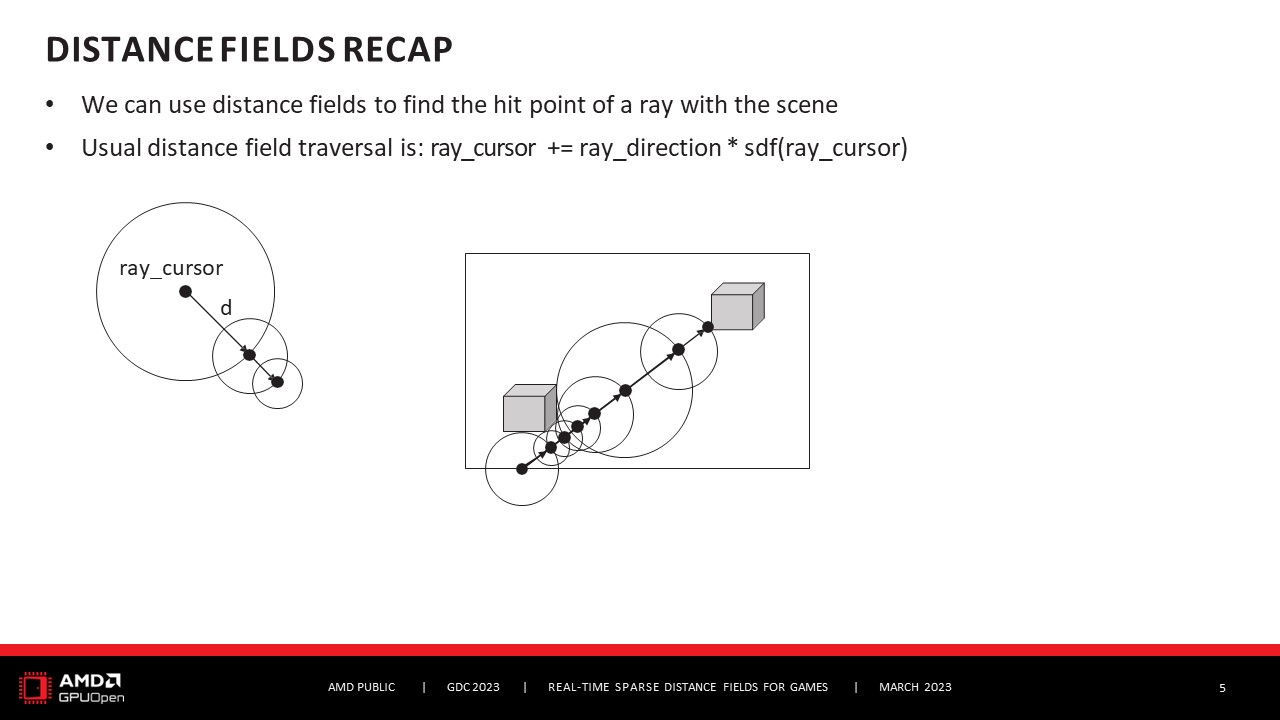 DISTANCE FIELDS RECAP

• We can use distance fields to find the hit point of a ray with the scene

• Usual distance field traversal is: ray_cursor += ray_direction * sdf(ray_cursor)

ray_cursor

d

AMD GPUOpen

AMD PUBLIC | GDC 2023 | REAL-TIME SPARSE DISTANCE FIELDS FOR GAMES | MARCH 2023

5